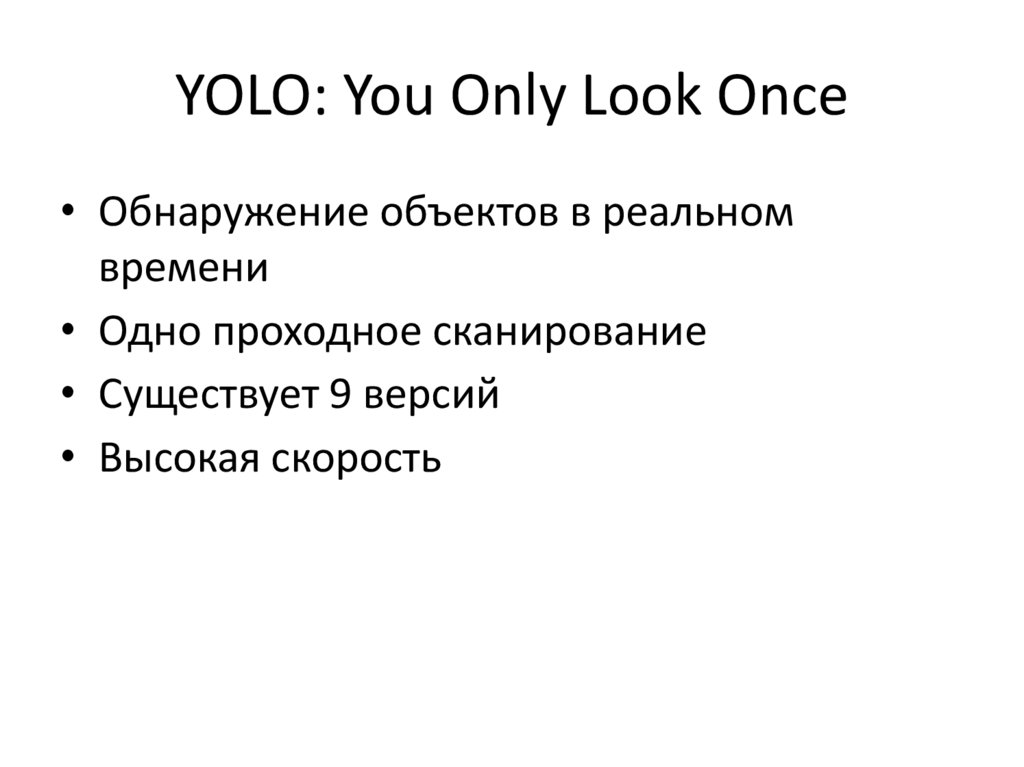 YOLO: You Only Look Once

• Обнаружение объектов в реальном времени
• Одно проходное сканирование
• Существует 9 версий
• Высокая скорость